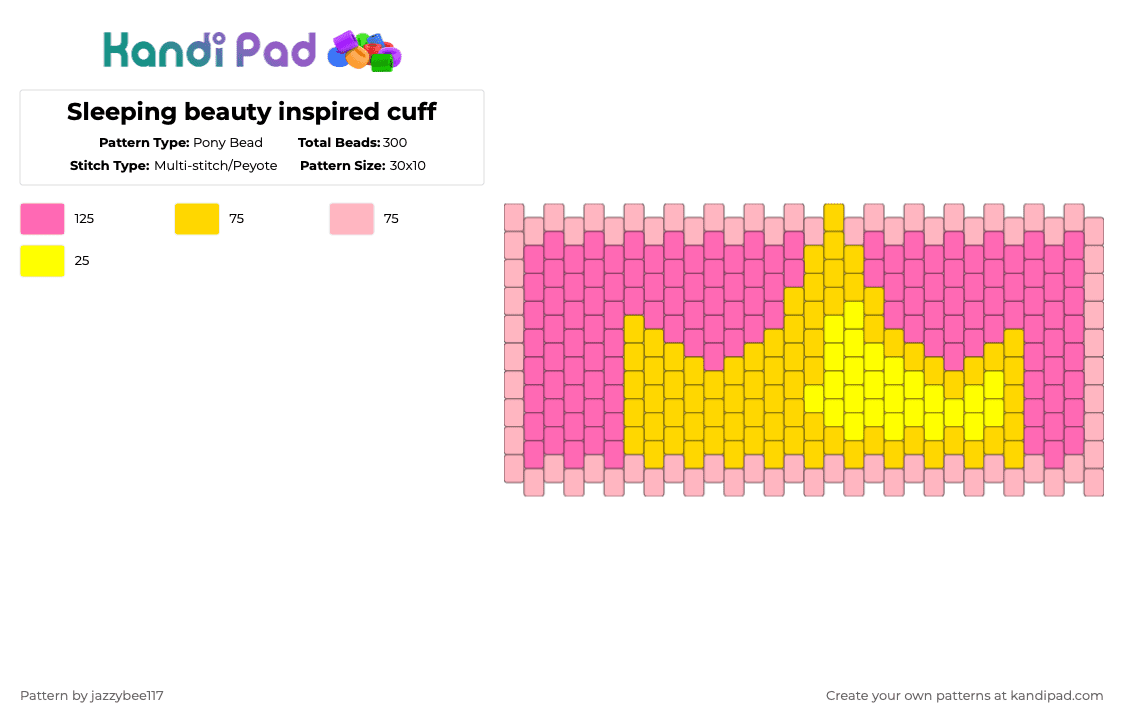 Kandi Pad

Sleeping beauty inspired cuff

Pattern Type: Pony Bead
Total Beads: 300
Stitch Type: Multi-stitch/Peyote
Pattern Size: 30x10

125
75
75
25

Pattern by jazzybee117

Create your own patterns at kandipad.com